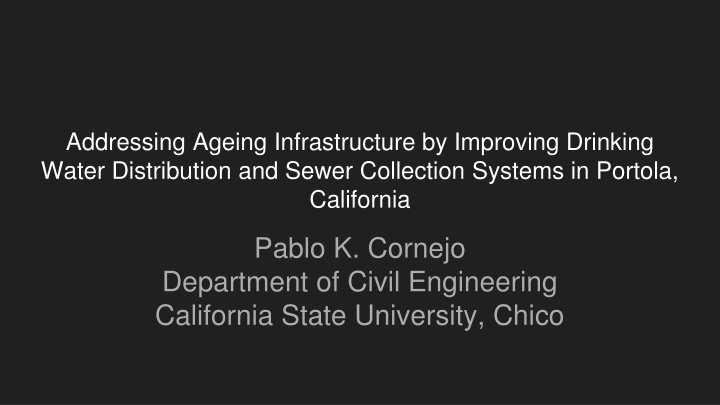 Addressing Ageing Infrastructure by Improving Drinking Water Distribution and Sewer Collection Systems in Portola, California

Pablo K. Cornejo
Department of Civil Engineering
California State University, Chico